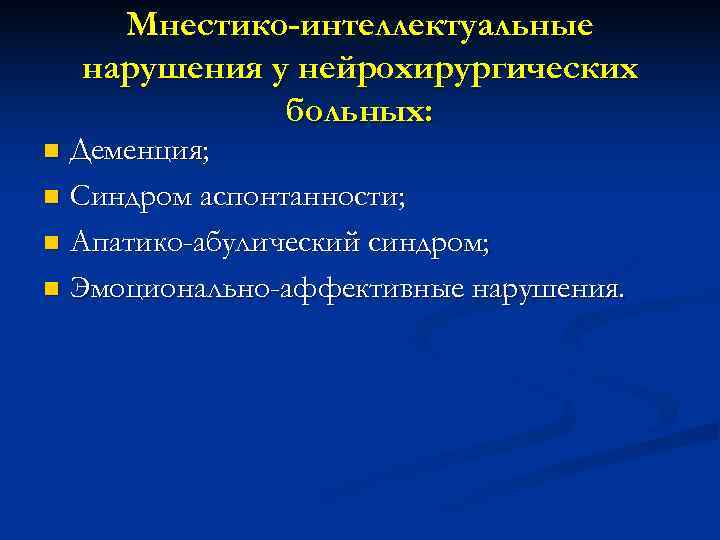 Мнестико-интеллектуальные нарушения у нейрохирургических больных:

- Деменция;
- Синдром аспонтанности;
- Апатико-абулический синдром;
- Эмоционально-аффективные нарушения.